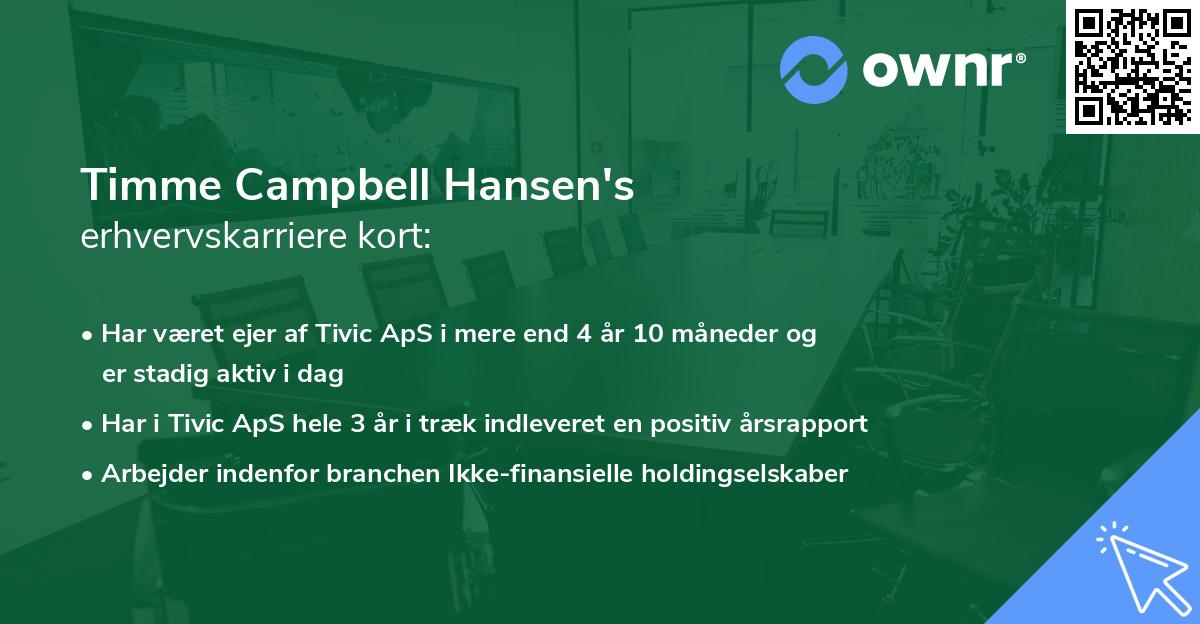 ownr®

Timme Campbell Hansen's
erhvervskarriere kort:

• Har været ejer af Tivic ApS i mere end 4 år 10 måneder og er stadig aktiv i dag
• Har i Tivic ApS hele 3 år i træk indleveret en positiv årsrapport
• Arbejder indenfor branchen Ikke-finansielle holdingselskaber